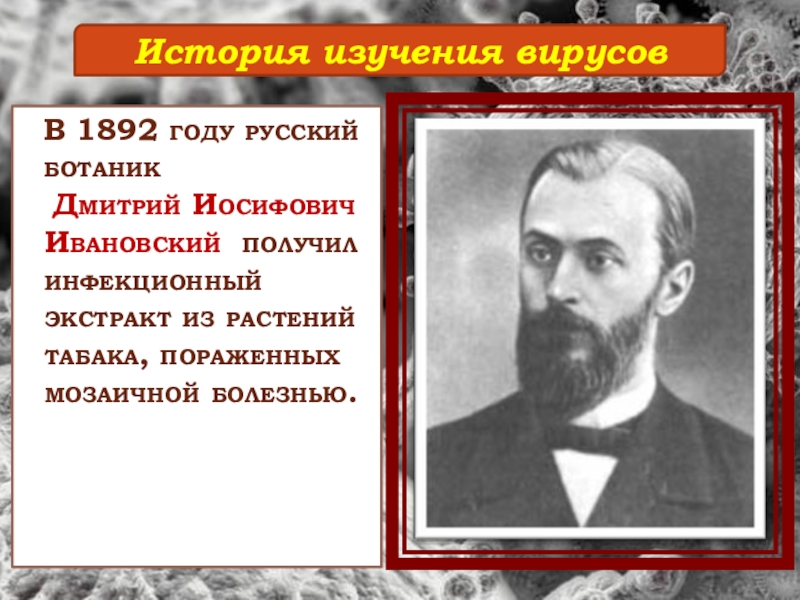 История изучения вирусов

В 1892 году русский ботаник Дмитрий Иосифович Ивановский получил инфекционный экстракт из растений табака, пораженных мозаичной болезнью.